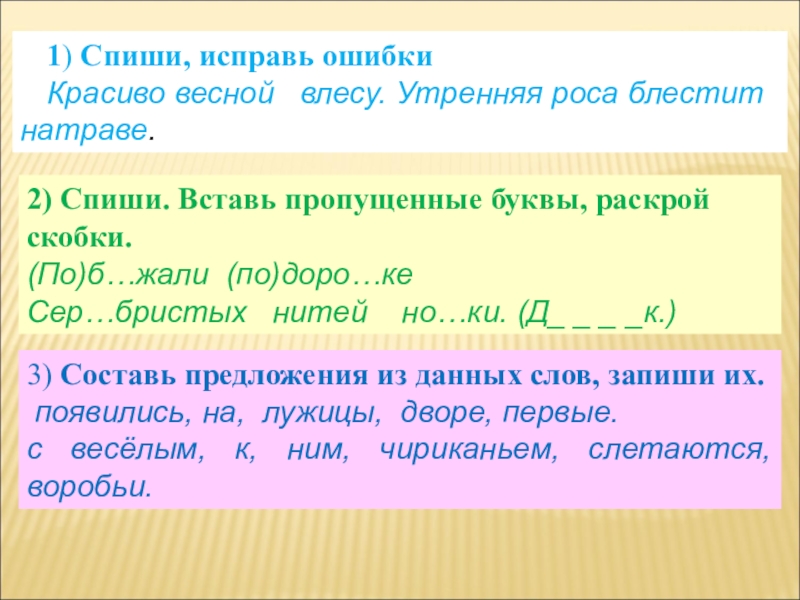 1) Спиши, исправь ошибки
Красиво весной влесу. Утренняя роса блестит натраве.

2) Спиши. Вставь пропущенные буквы, раскрой скобки.
(По)б…жали (по)доро…ке
Сер…бристых нитей но…ки. (Д_ _ _ _к.)

3) Составь предложения из данных слов, запиши их.
появились, на, лужицы, дворе, первые.
с весёлым, к, ним, чириканьем, слетаются, воробьи.